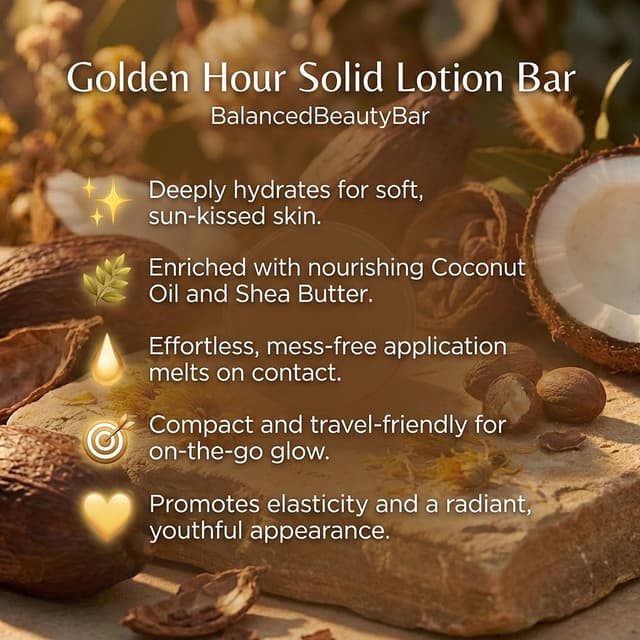 Golden Hour Solid Lotion Bar
BalancedBeautyBar

Deeply hydrates for soft, sun-kissed skin.

Enriched with nourishing Coconut Oil and Shea Butter.

Effortless, mess-free application melts on contact.

Compact and travel-friendly for on-the-go glow.

Promotes elasticity and a radiant, youthful appearance.